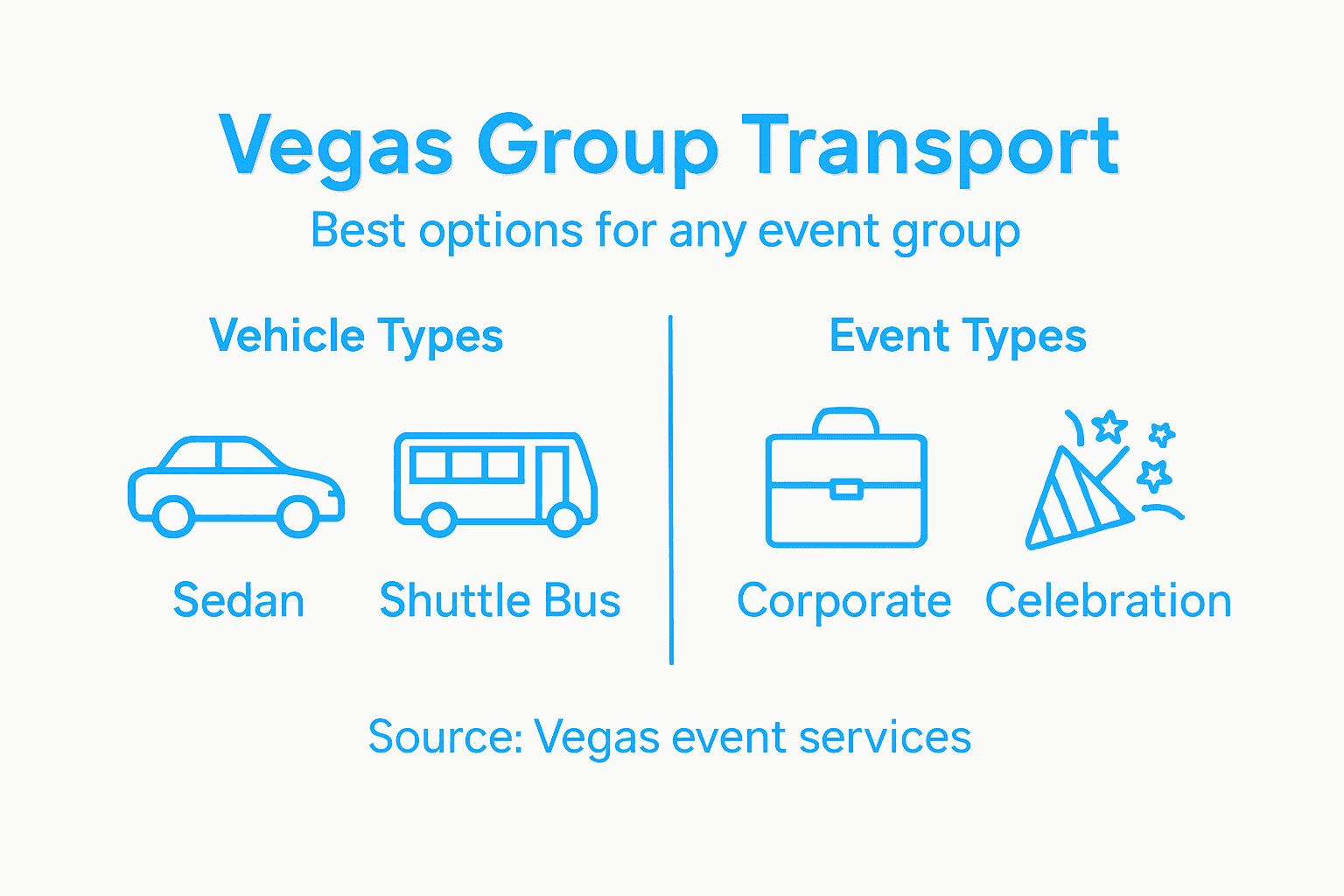 Vegas Group Transport

Best options for any event group

Vehicle Types

Sedan

Shuttle Bus

Event Types

Corporate

Celebration

Source: Vegas event services